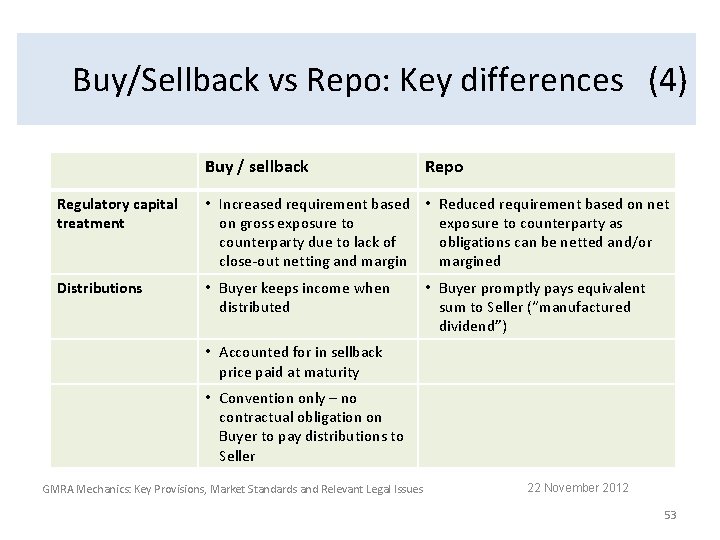 Buy/Sellback vs Repo: Key differences (4)

| | Buy / sellback | Repo |
|---|---|---|
| Regulatory capital treatment | • Increased requirement based on gross exposure to counterparty due to lack of close-out netting and margin | • Reduced requirement based on net exposure to counterparty as obligations can be netted and/or margined |
| Distributions | • Buyer keeps income when distributed | • Buyer promptly pays equivalent sum to Seller ("manufactured dividend") |
| | • Accounted for in sellback price paid at maturity | |
| | • Convention only – no contractual obligation on Buyer to pay distributions to Seller | |

GMRA Mechanics: Key Provisions, Market Standards and Relevant Legal Issues

22 November 2012

53